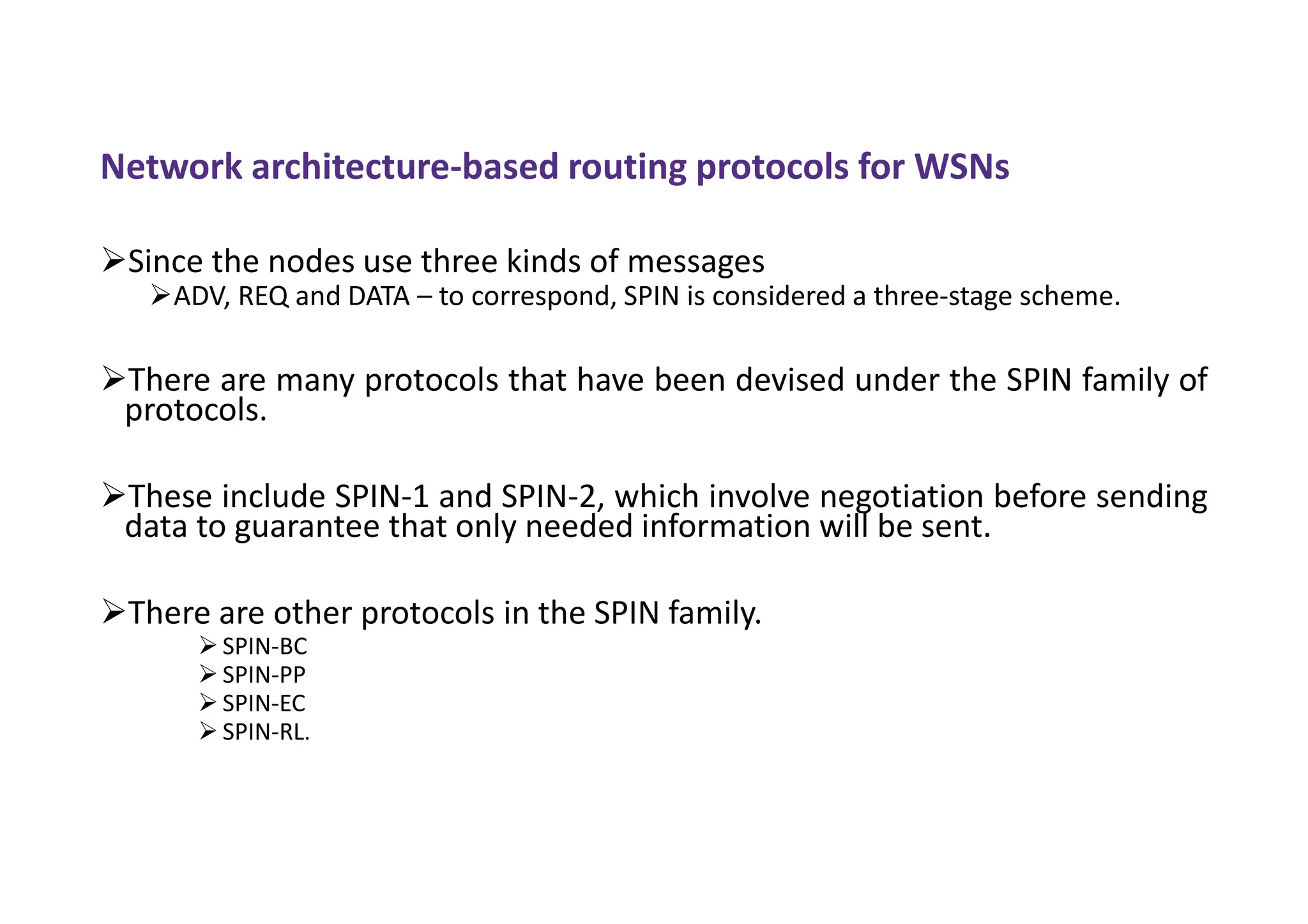 Network architecture-based routing protocols for WSNs

➢Since the nodes use three kinds of messages
➢ADV, REQ and DATA – to correspond, SPIN is considered a three-stage scheme.

➢There are many protocols that have been devised under the SPIN family of protocols.

➢These include SPIN-1 and SPIN-2, which involve negotiation before sending data to guarantee that only needed information will be sent.

➢There are other protocols in the SPIN family.
➢ SPIN-BC
➢ SPIN-PP
➢ SPIN-EC
➢ SPIN-RL.